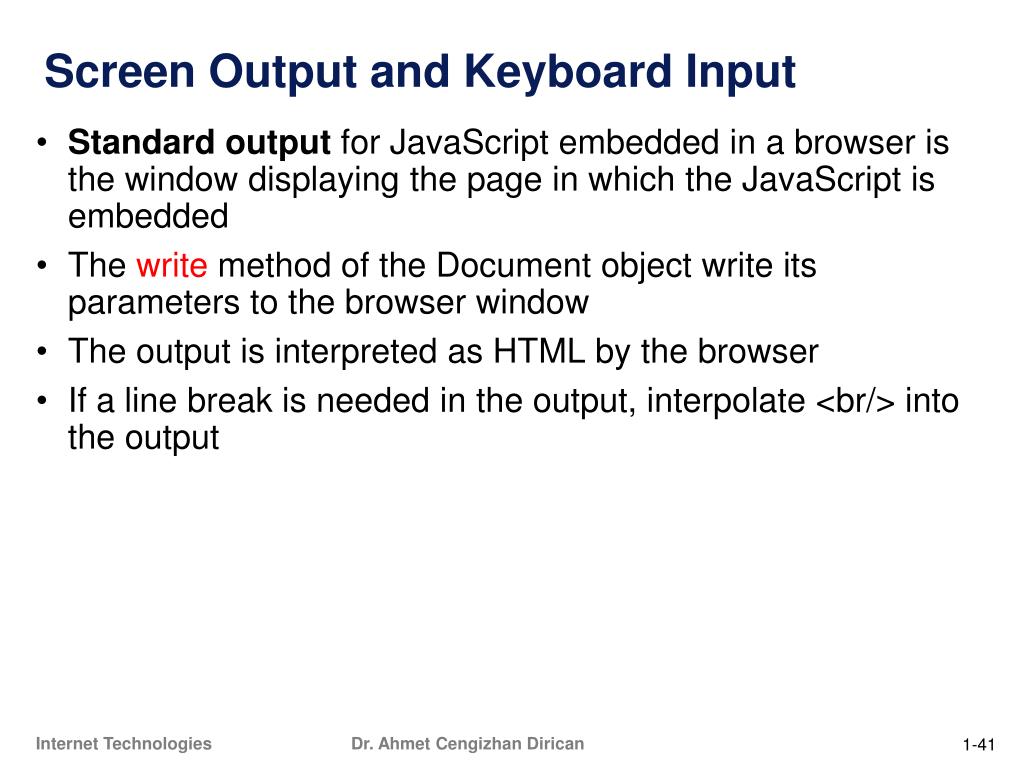 Screen Output and Keyboard Input

• Standard output for JavaScript embedded in a browser is the window displaying the page in which the JavaScript is embedded
• The write method of the Document object write its parameters to the browser window
• The output is interpreted as HTML by the browser
• If a line break is needed in the output, interpolate <br/> into the output

Internet Technologies
Dr. Ahmet Cengizhan Dirican
1-41